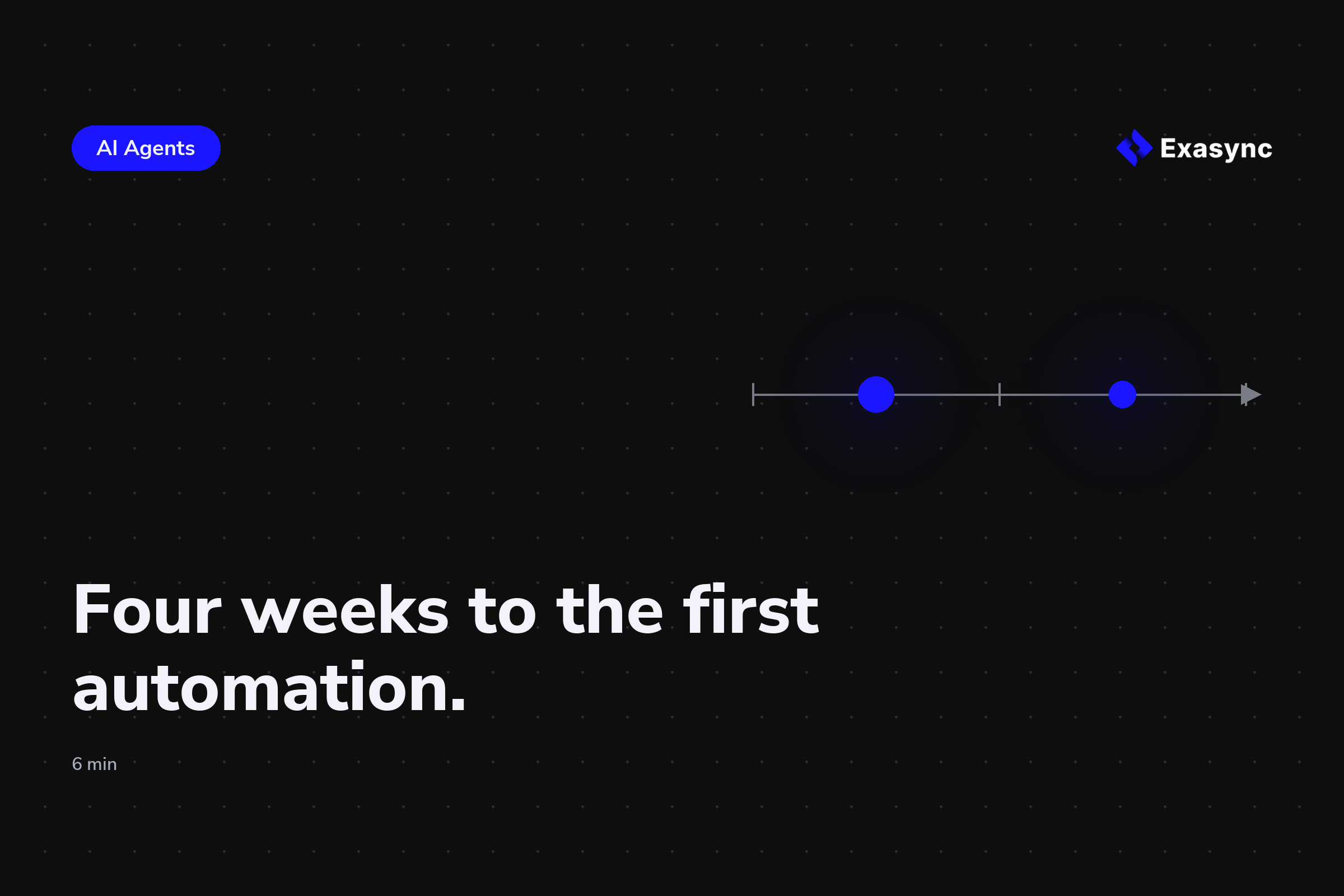 AI Agents

Exasync

Four weeks to the first automation.

6 min